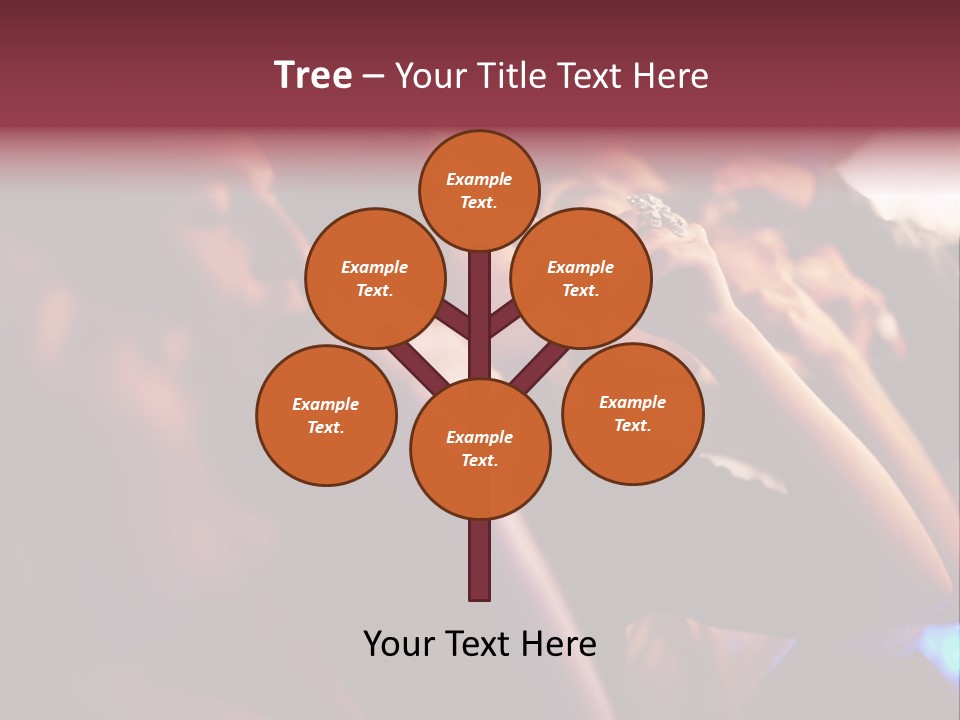 Tree – Your Title Text Here

Example Text.

Example Text.

Example Text.

Example Text.

Example Text.

Example Text.

Your Text Here